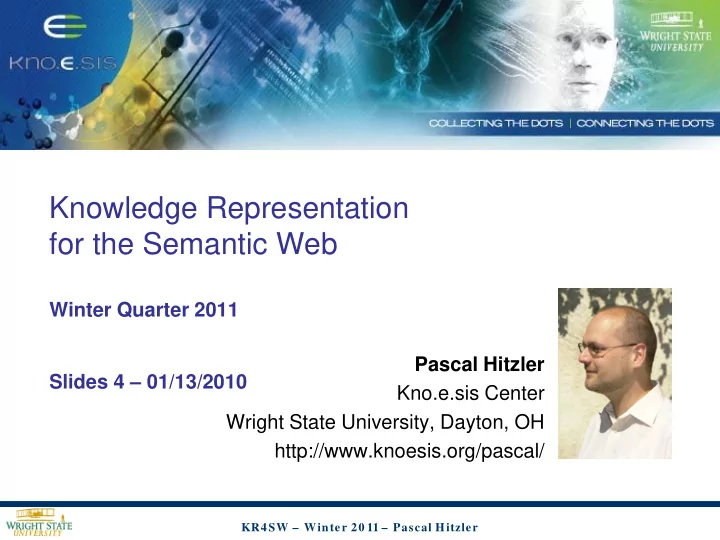 KNO.E.SIS

WRIGHT STATE UNIVERSITY

COLLECTING THE DOTS | CONNECTING THE DOTS

Knowledge Representation for the Semantic Web

Winter Quarter 2011

Slides 4 – 01/13/2010

Pascal Hitzler
Kno.e.sis Center
Wright State University, Dayton, OH
http://www.knoesis.org/pascal/

WRIGHT STATE UNIVERSITY

KR4SW – Winter 2011 – Pascal Hitzler